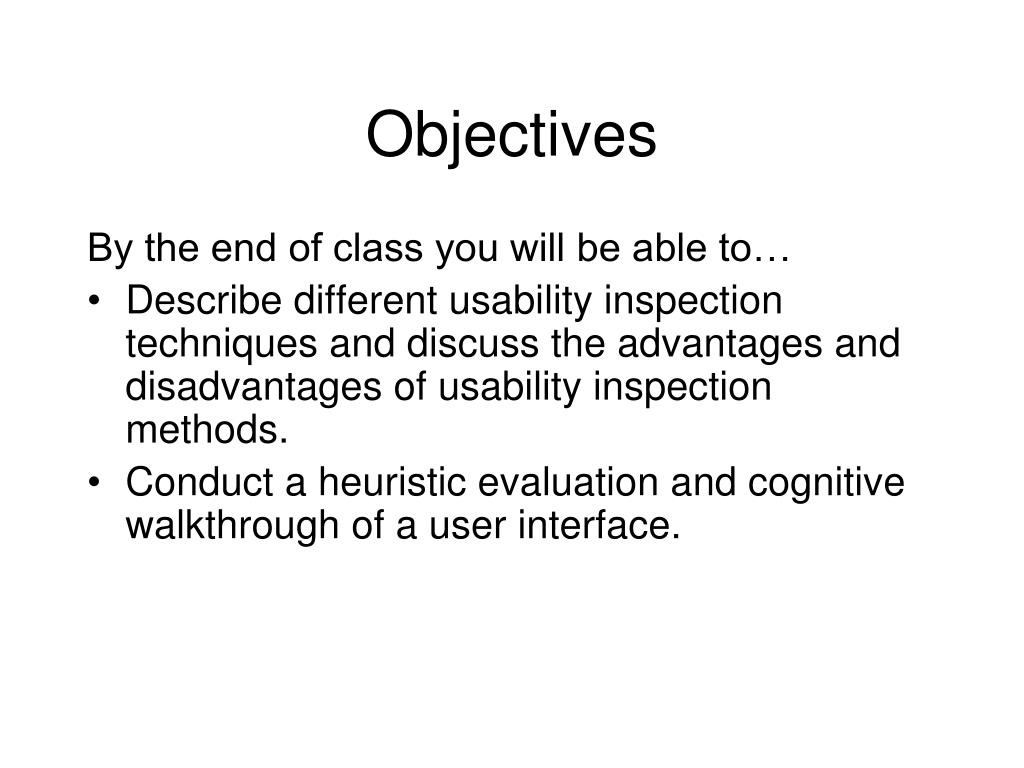 Objectives

By the end of class you will be able to…

• Describe different usability inspection techniques and discuss the advantages and disadvantages of usability inspection methods.
• Conduct a heuristic evaluation and cognitive walkthrough of a user interface.